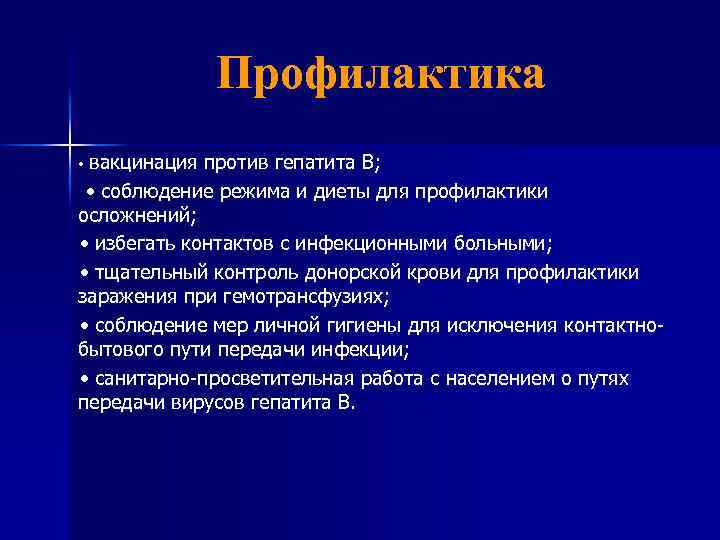 Профилактика

• вакцинация против гепатита В;

• соблюдение режима и диеты для профилактики осложнений;

• избегать контактов с инфекционными больными;

• тщательный контроль донорской крови для профилактики заражения при гемотрансфузиях;

• соблюдение мер личной гигиены для исключения контактно-бытового пути передачи инфекции;

• санитарно-просветительная работа с населением о путях передачи вирусов гепатита В.